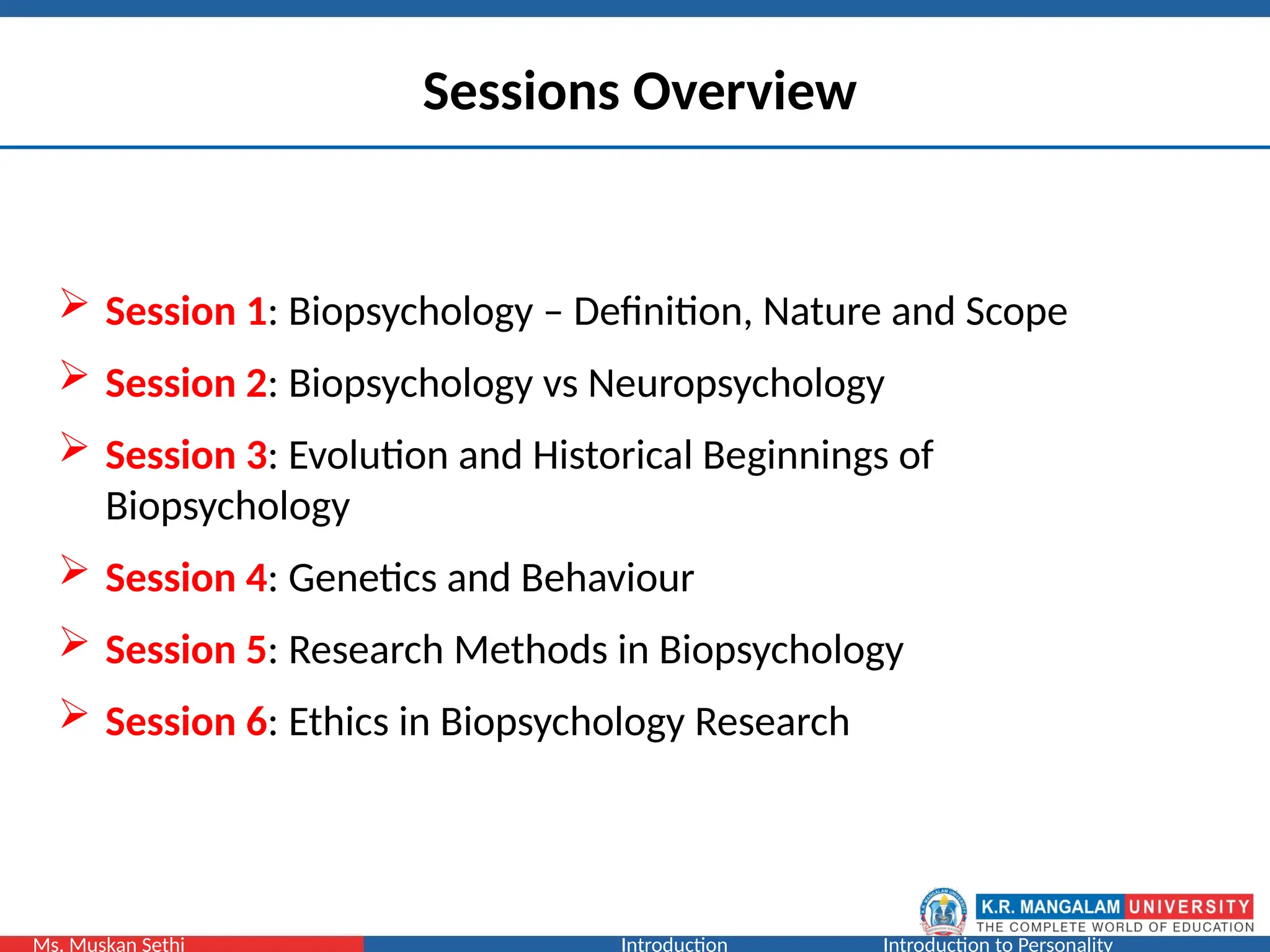 Sessions Overview

➢ Session 1: Biopsychology – Definition, Nature and Scope

➢ Session 2: Biopsychology vs Neuropsychology

➢ Session 3: Evolution and Historical Beginnings of Biopsychology

➢ Session 4: Genetics and Behaviour

➢ Session 5: Research Methods in Biopsychology

➢ Session 6: Ethics in Biopsychology Research

K.R. MANGALAM UNIVERSITY
THE COMPLETE WORLD OF EDUCATION

Ms. Muskan Sethi Introduction Introduction to Personality